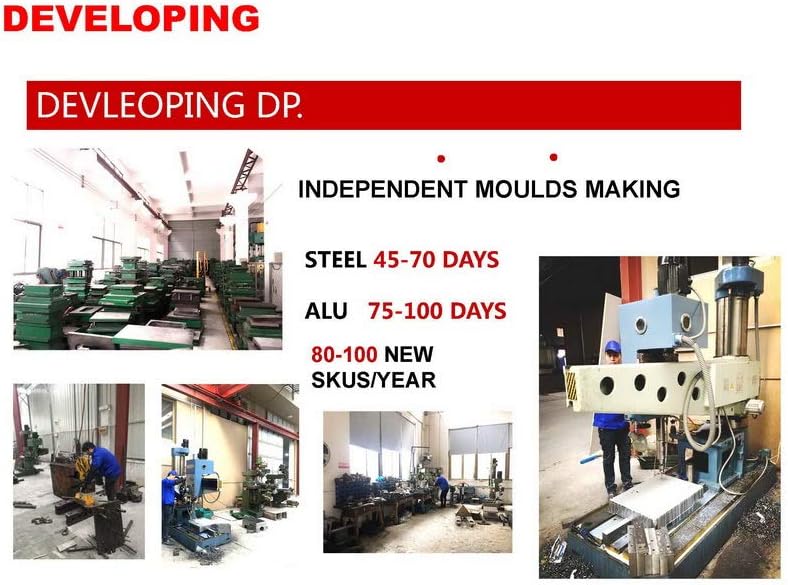 DEVELOPING

DEVLEOPING DP.

INDEPENDENT MOULDS MAKING

STEEL 45-70 DAYS

ALU 75-100 DAYS

80-100 NEW SKUS/YEAR